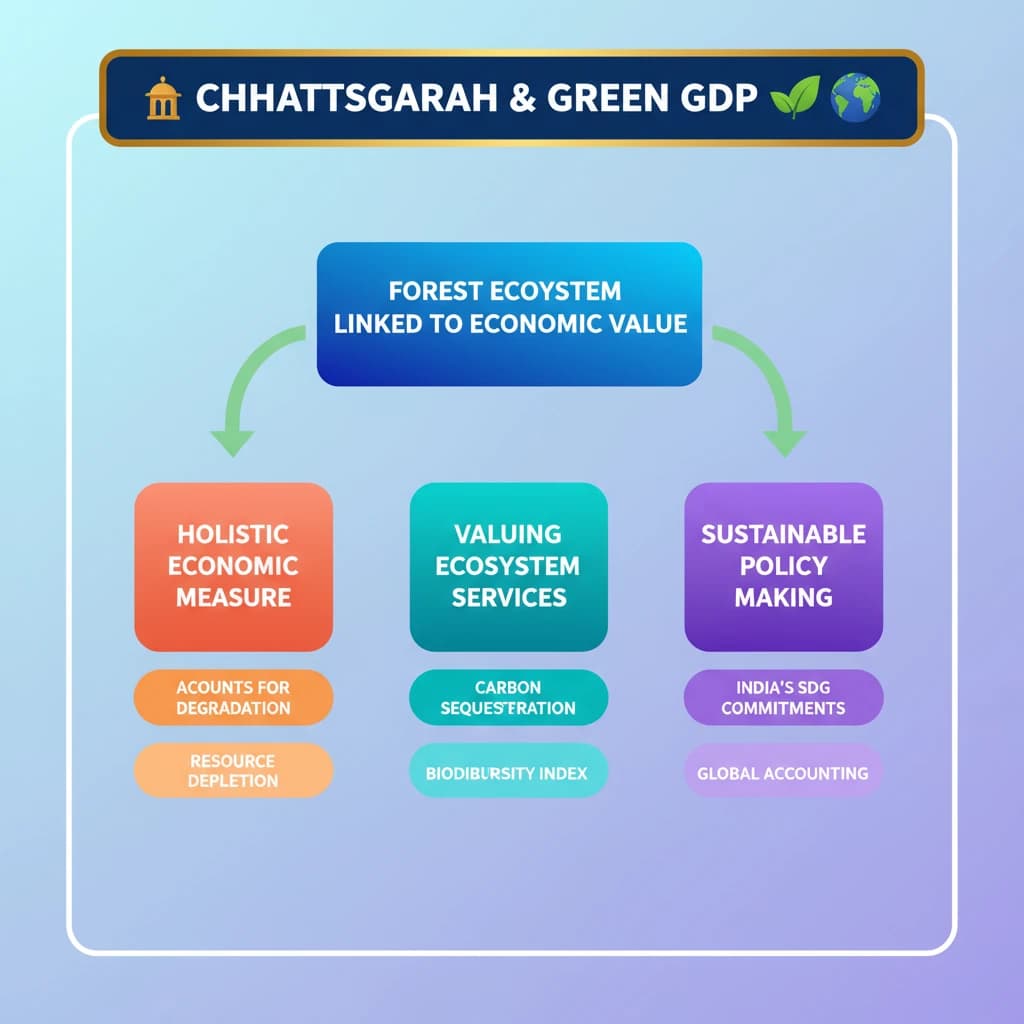 CHHATTSGARAH & GREEN GDP

FOREST ECOYSTEM LINKED TO ECONOMIC VALUE

HOLISTIC ECONOMIC MEASURE

ACOUNTS FOR DEGRADATION

RESOURCE DEPLETION

VALUING ECOSYSTEM SERVICES

CARBON SEQUESTRATION

BIODIBURSITY INDEX

SUSTAINABLE POLICY MAKING

INDIA'S SDG COMMITMENTS

GLOBAL ACCOUNTING